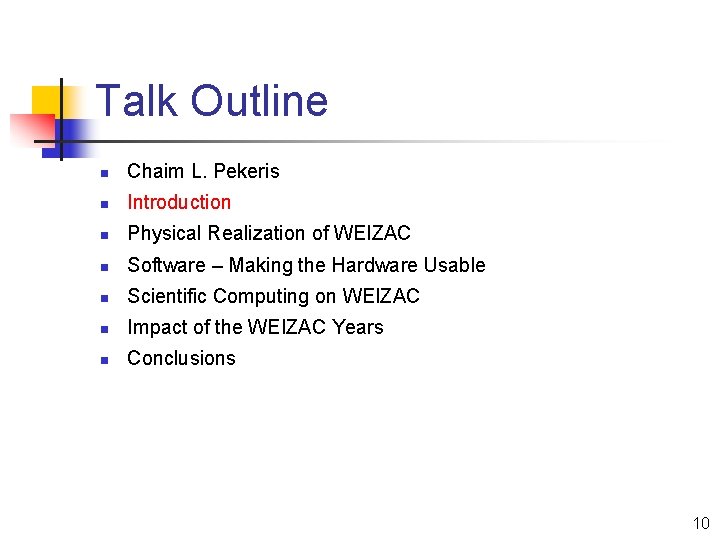 Talk Outline

- Chaim L. Pekeris
- Introduction
- Physical Realization of WEIZAC
- Software – Making the Hardware Usable
- Scientific Computing on WEIZAC
- Impact of the WEIZAC Years
- Conclusions

10